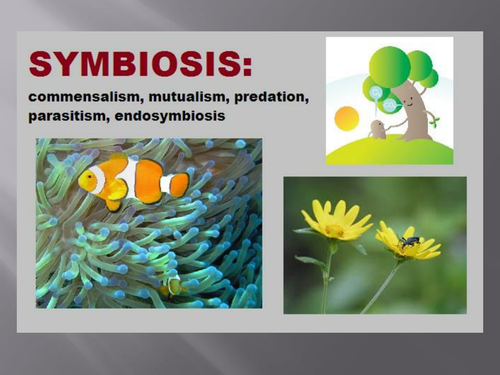 SYMBIOSIS:

commensalism, mutualism, predation, parasitism, endosymbiosis

$O_2$

$CO_2$